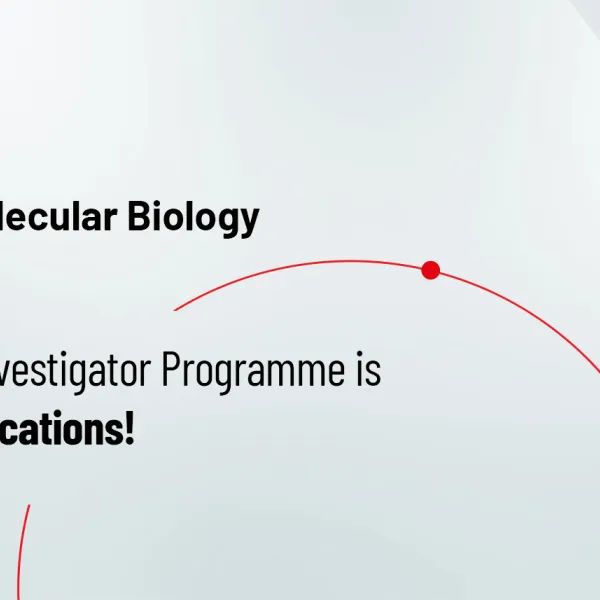 lecular Biology

vestigator Programme is
cations!